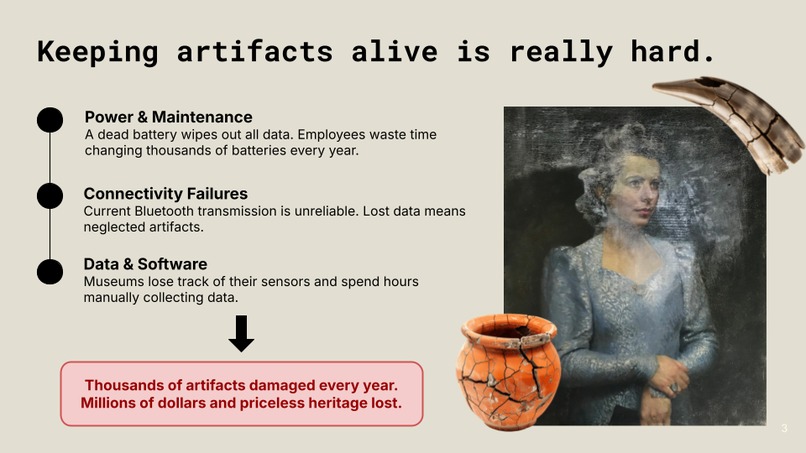 Keeping artifacts alive is really hard.

Power & Maintenance
A dead battery wipes out all data. Employees waste time changing thousands of batteries every year.

Connectivity Failures
Current Bluetooth transmission is unreliable. Lost data means neglected artifacts.

Data & Software
Museums lose track of their sensors and spend hours manually collecting data.

Thousands of artifacts damaged every year.
Millions of dollars and priceless heritage lost.

3